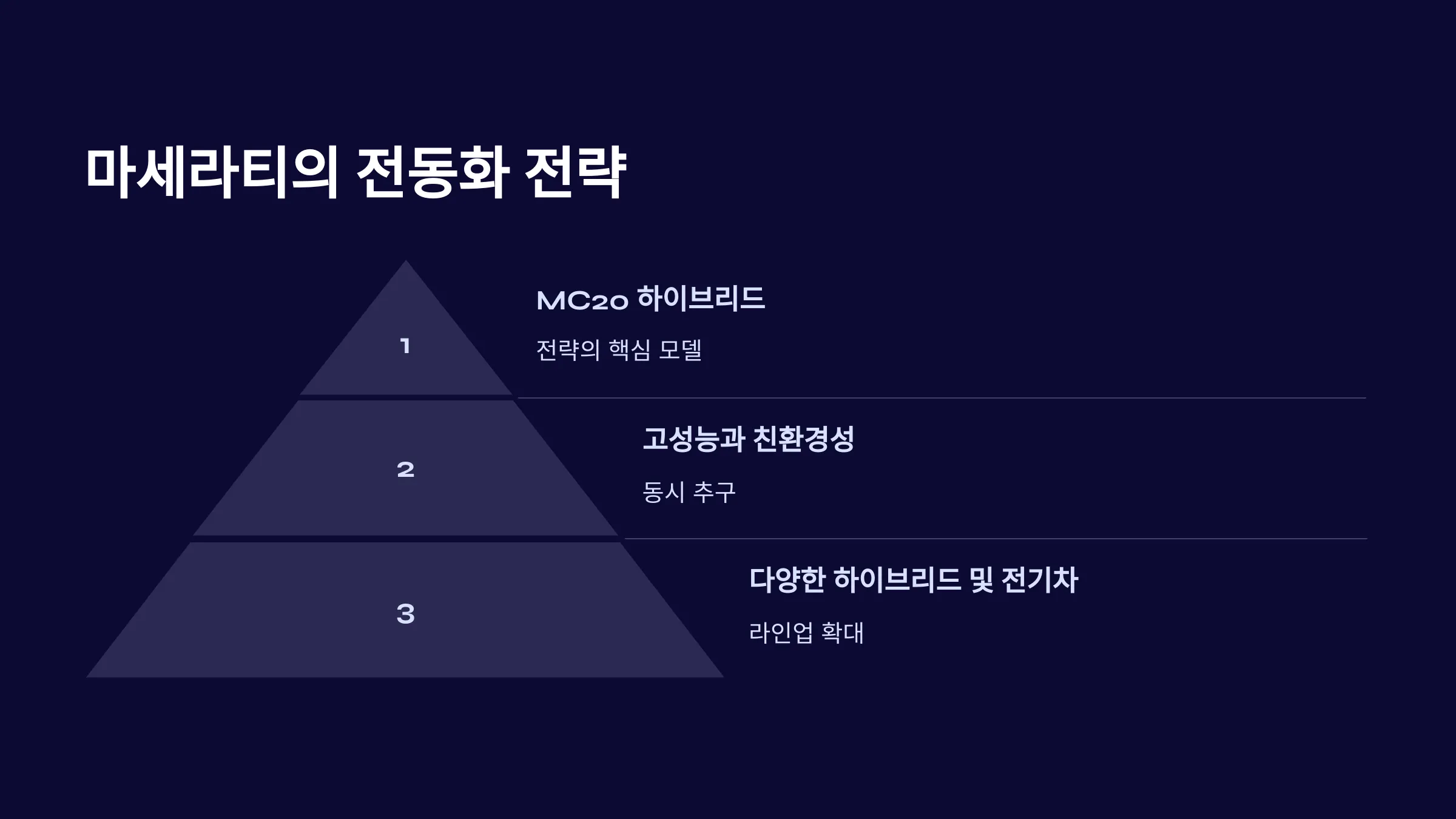 마세라티의 전동화 전략

1

MC20 하이브리드

전략의 핵심 모델

2

고성능과 친환경성

동시 추구

3

다양한 하이브리드 및 전기차

라인업 확대